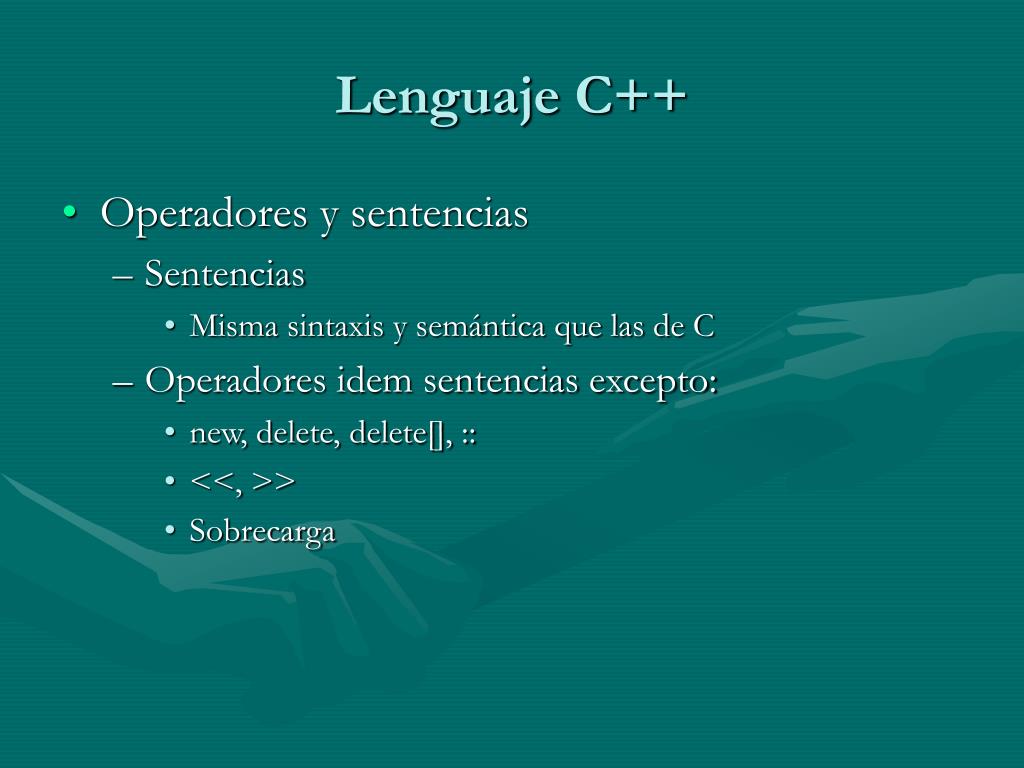 Lenguaje C++

• Operadores y sentencias
– Sentencias
• Misma sintaxis y semántica que las de C
– Operadores idem sentencias excepto:
• new, delete, delete[], ::
• <<, >>
• Sobrecarga